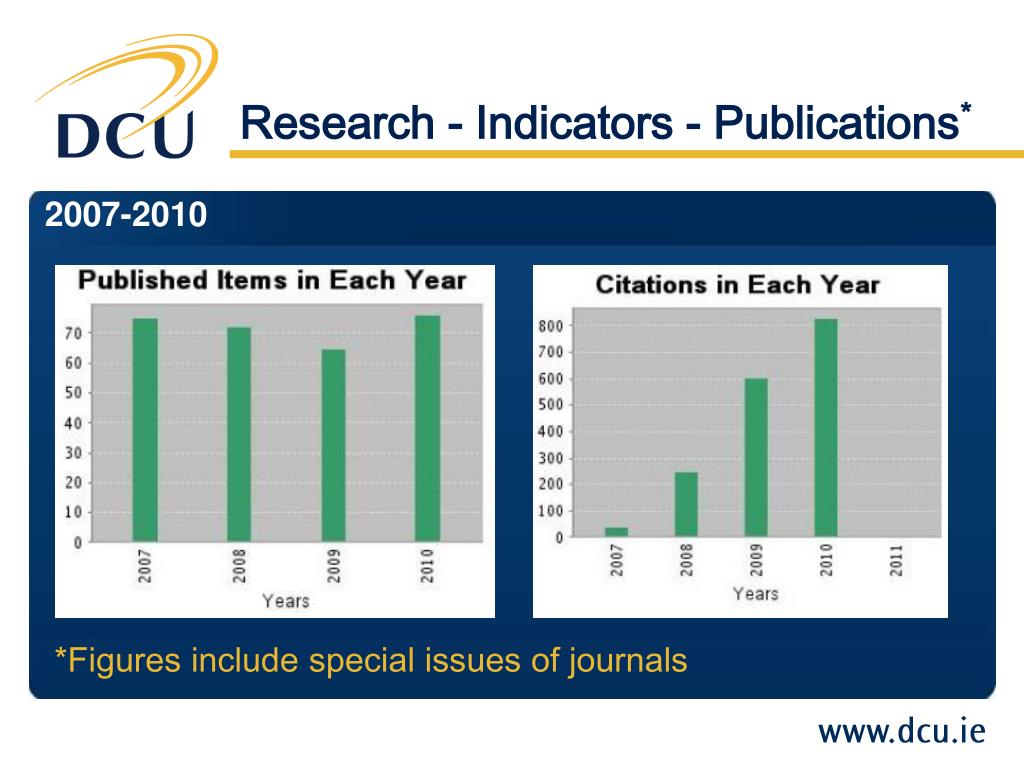 DCU

Research - Indicators - Publications*

2007-2010

Published Items in Each Year

70
60
50
40
30
20
10
0

2007
2008
2009
2010

Years

Citations in Each Year

800
700
600
500
400
300
200
100
0

2007
2008
2009
2010
2011

Years

*Figures include special issues of journals

www.dcu.ie